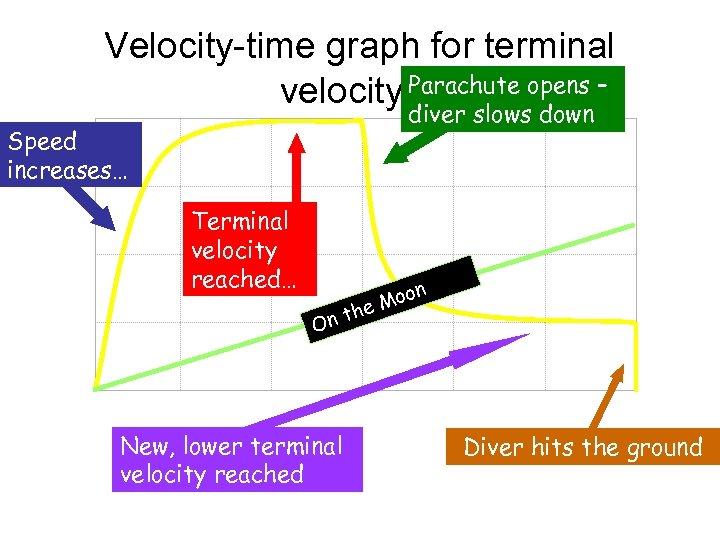 Velocity-time graph for terminal velocity

Parachute opens – diver slows down

Speed increases…

Terminal velocity reached…

On the Moon

New, lower terminal velocity reached

Diver hits the ground